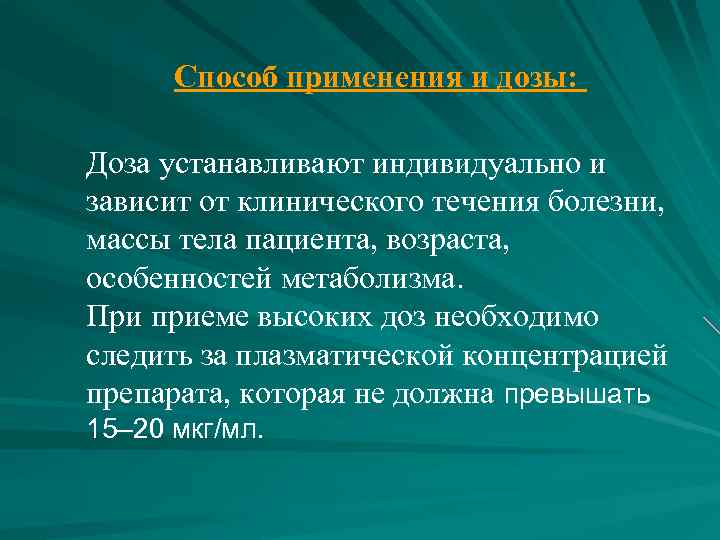 Способ применения и дозы:

Доза устанавливают индивидуально и зависит от клинического течения болезни, массы тела пациента, возраста, особенностей метаболизма.
При приеме высоких доз необходимо следить за плазматической концентрацией препарата, которая не должна превышать 15–20 мкг/мл.